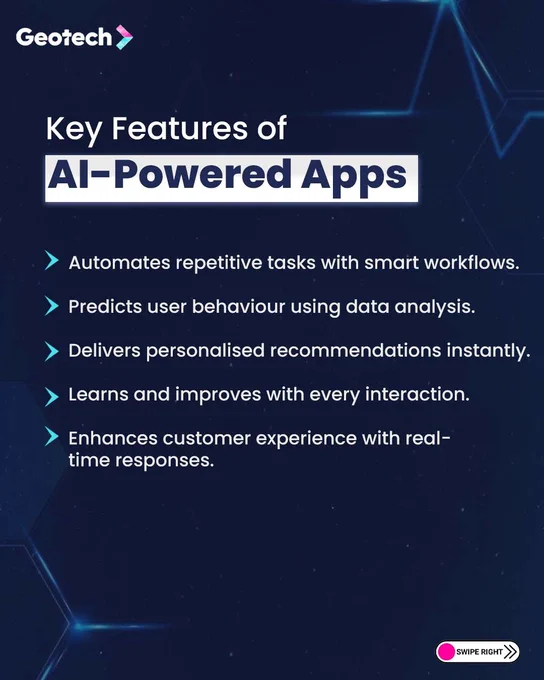 Geotech

Key Features of
AI-Powered Apps

Automates repetitive tasks with smart workflows.

Predicts user behaviour using data analysis.

Delivers personalised recommendations instantly.

Learns and improves with every interaction.

Enhances customer experience with real-time responses.

SWIPE RIGHT